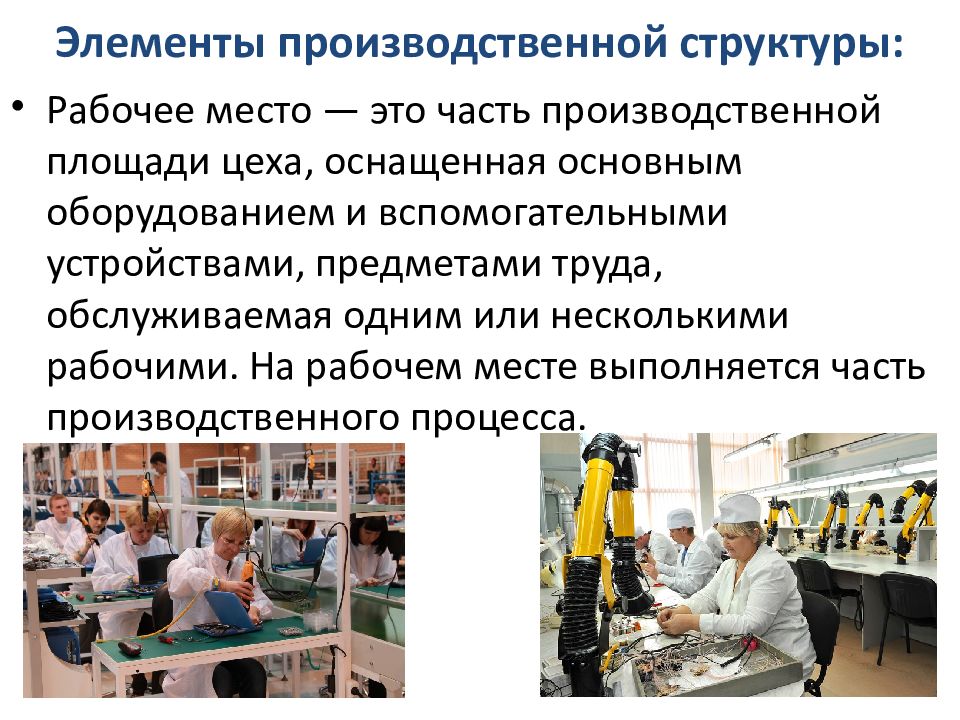 Элементы производственной структуры:

• Рабочее место — это часть производственной площади цеха, оснащенная основным оборудованием и вспомогательными устройствами, предметами труда, обслуживаемая одним или несколькими рабочими. На рабочем месте выполняется часть производственного процесса.